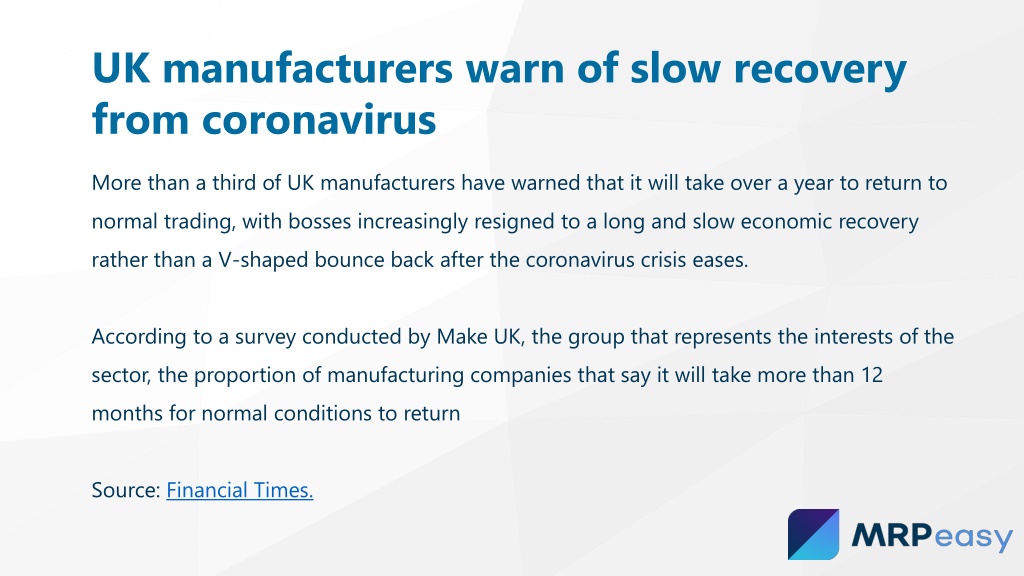 UK manufacturers warn of slow recovery from coronavirus

More than a third of UK manufacturers have warned that it will take over a year to return to normal trading, with bosses increasingly resigned to a long and slow economic recovery rather than a V-shaped bounce back after the coronavirus crisis eases.

According to a survey conducted by Make UK, the group that represents the interests of the sector, the proportion of manufacturing companies that say it will take more than 12 months for normal conditions to return

Source: Financial Times.

MRPeasy